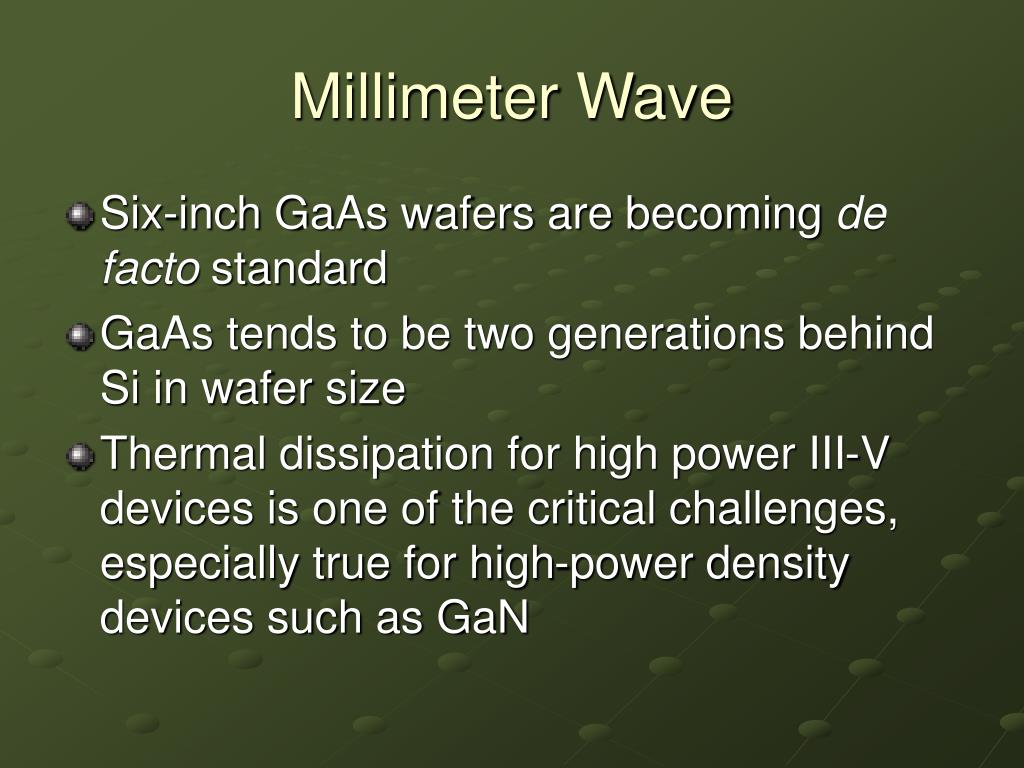 Millimeter Wave

Six-inch GaAs wafers are becoming de facto standard

GaAs tends to be two generations behind Si in wafer size

Thermal dissipation for high power III-V devices is one of the critical challenges, especially true for high-power density devices such as GaN